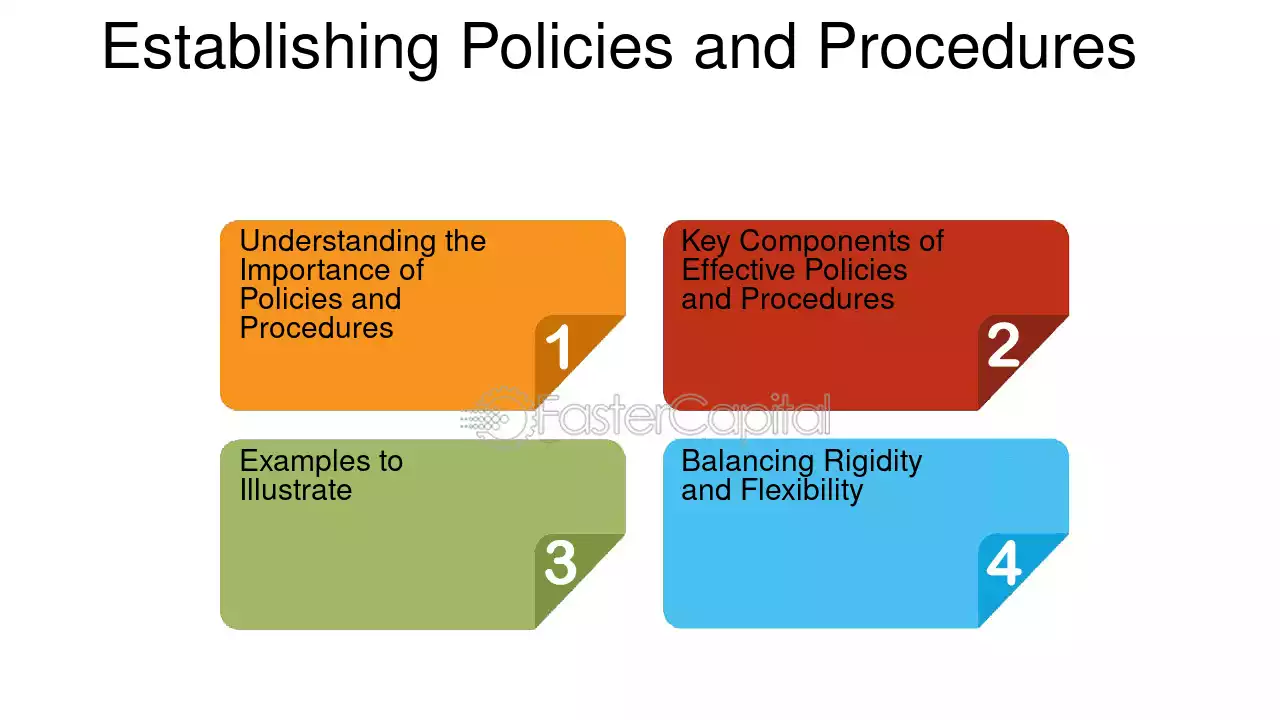 Establishing Policies and Procedures

Understanding the Importance of Policies and Procedures

1

Key Components of Effective Policies and Procedures

2

FasterCapital

Examples to Illustrate

3

Balancing Rigidity and Flexibility

4